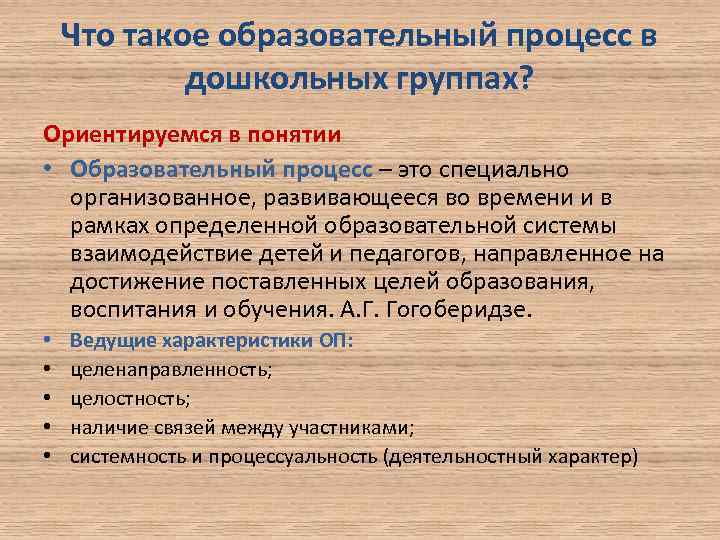 Что такое образовательный процесс в дошкольных группах?

Ориентируемся в понятии

• Образовательный процесс – это специально организованное, развивающееся во времени и в рамках определенной образовательной системы взаимодействие детей и педагогов, направленное на достижение поставленных целей образования, воспитания и обучения. А.Г. Гогоберидзе.

• Ведущие характеристики ОП:
• целенаправленность;
• целостность;
• наличие связей между участниками;
• системность и процессуальность (деятельностный характер)